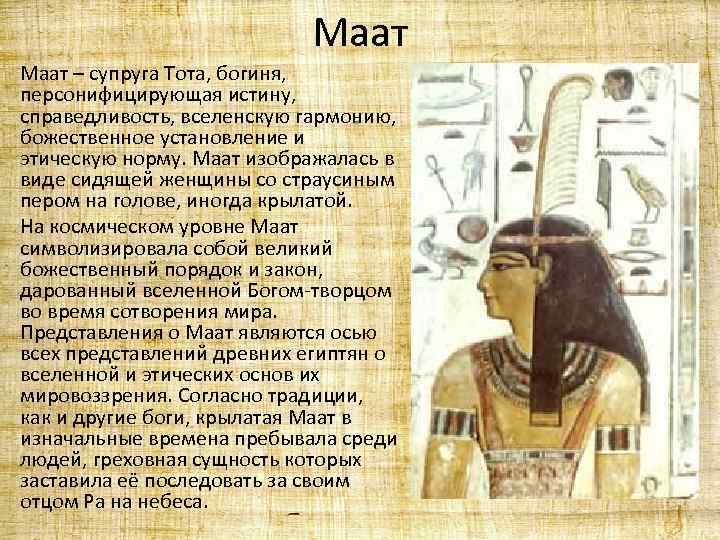 Маат

Маат – супруга Тота, богиня, персонифицирующая истину, справедливость, вселенскую гармонию, божественное установление и этическую норму. Маат изображалась в виде сидящей женщины со страусиным пером на голове, иногда крылатой.

На космическом уровне Маат символизировала собой великий божественный порядок и закон, дарованный вселенной Богом-творцом во время сотворения мира. Представления о Маат являются осью всех представлений древних египтян о вселенной и этических основ их мировоззрения. Согласно традиции, как и другие боги, крылатая Маат в изначальные времена пребывала среди людей, греховная сущность которых заставила её последовать за своим отцом Ра на небеса.